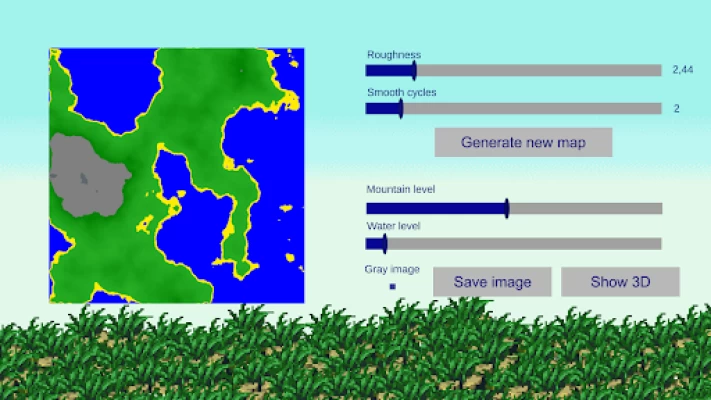 Roughness
2,44
Smooth cycles
2
Generate new map
Mountain level
Water level
Gray image
Save image
Show 3D